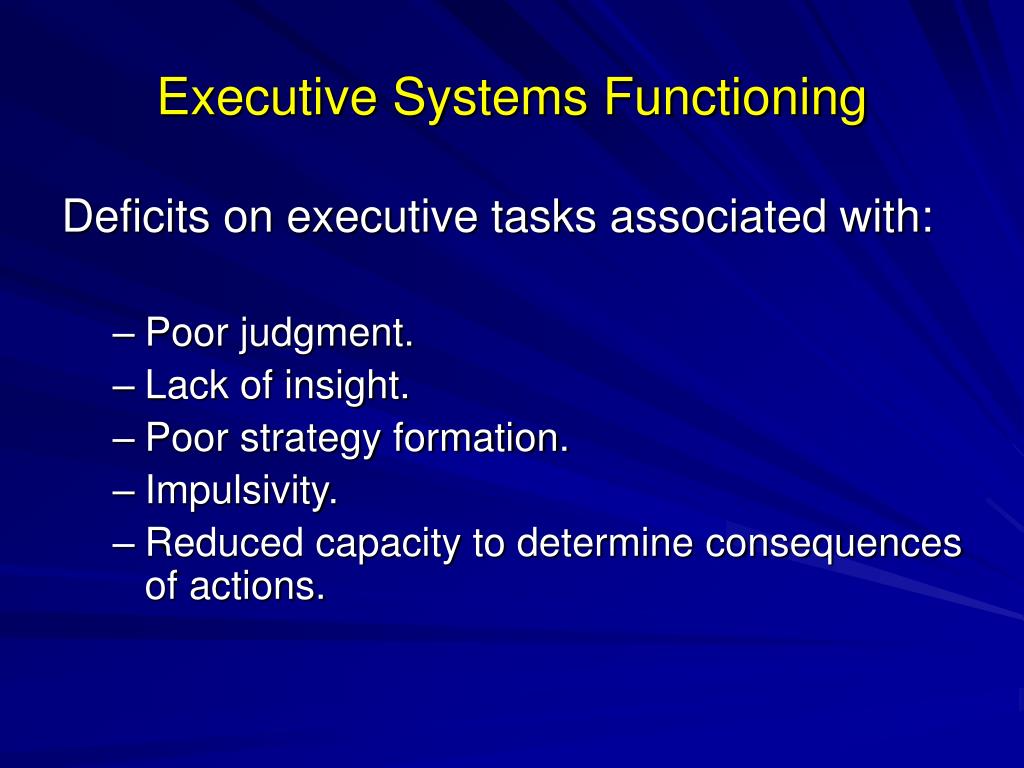 Executive Systems Functioning

Deficits on executive tasks associated with:

– Poor judgment.
– Lack of insight.
– Poor strategy formation.
– Impulsivity.
– Reduced capacity to determine consequences of actions.